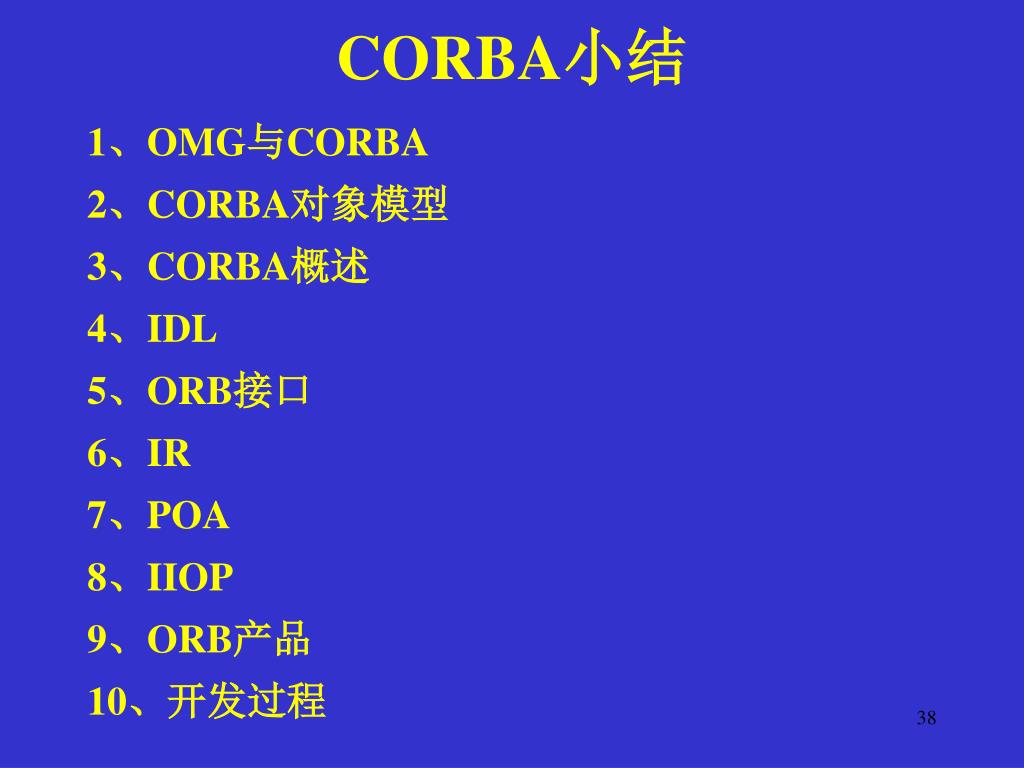 CORBA小结

1、OMG与CORBA

2、CORBA对象模型

3、CORBA概述

4、IDL

5、ORB接口

6、IR

7、POA

8、IIOP

9、ORB产品

10、开发过程

38